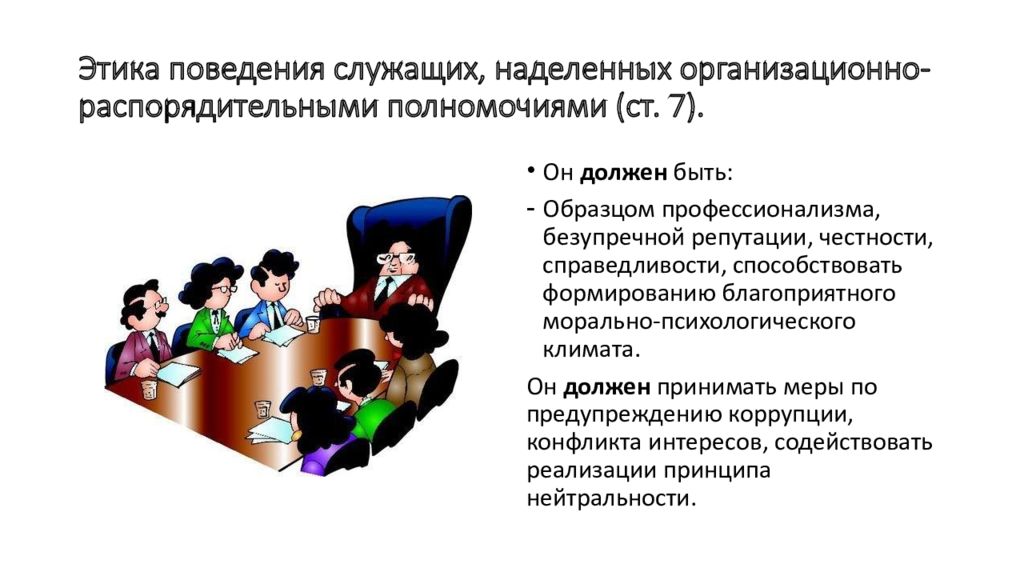 Этика поведения служащих, наделенных организационно-распорядительными полномочиями (ст. 7).

• Он должен быть:

- Образцом профессионализма, безупречной репутации, честности, справедливости, способствовать формированию благоприятного морально-психологического климата.

Он должен принимать меры по предупреждению коррупции, конфликта интересов, содействовать реализации принципа нейтральности.